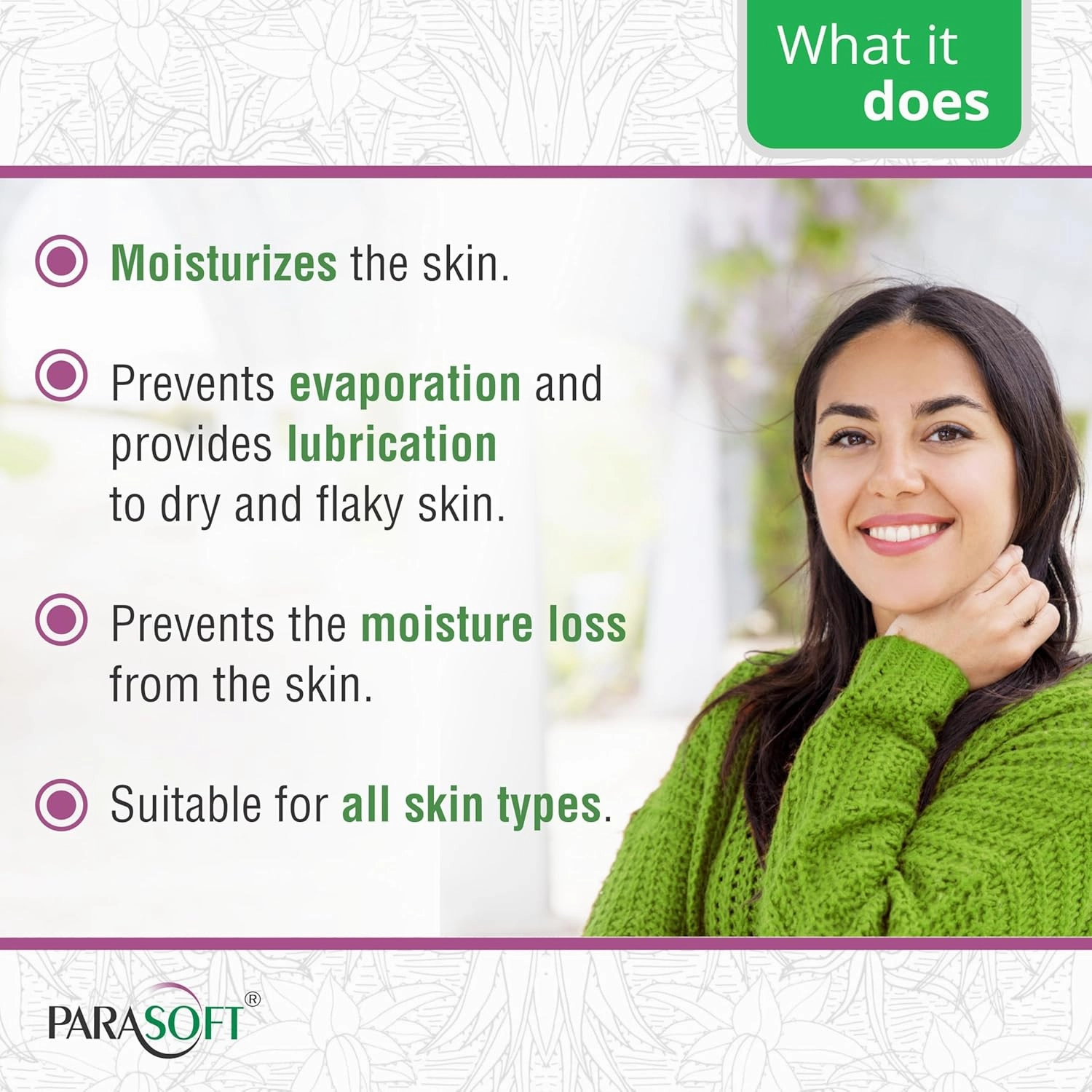 What it does

Moisturizes the skin.

Prevents evaporation and provides lubrication to dry and flaky skin.

Prevents the moisture loss from the skin.

Suitable for all skin types.

PARASOFT®